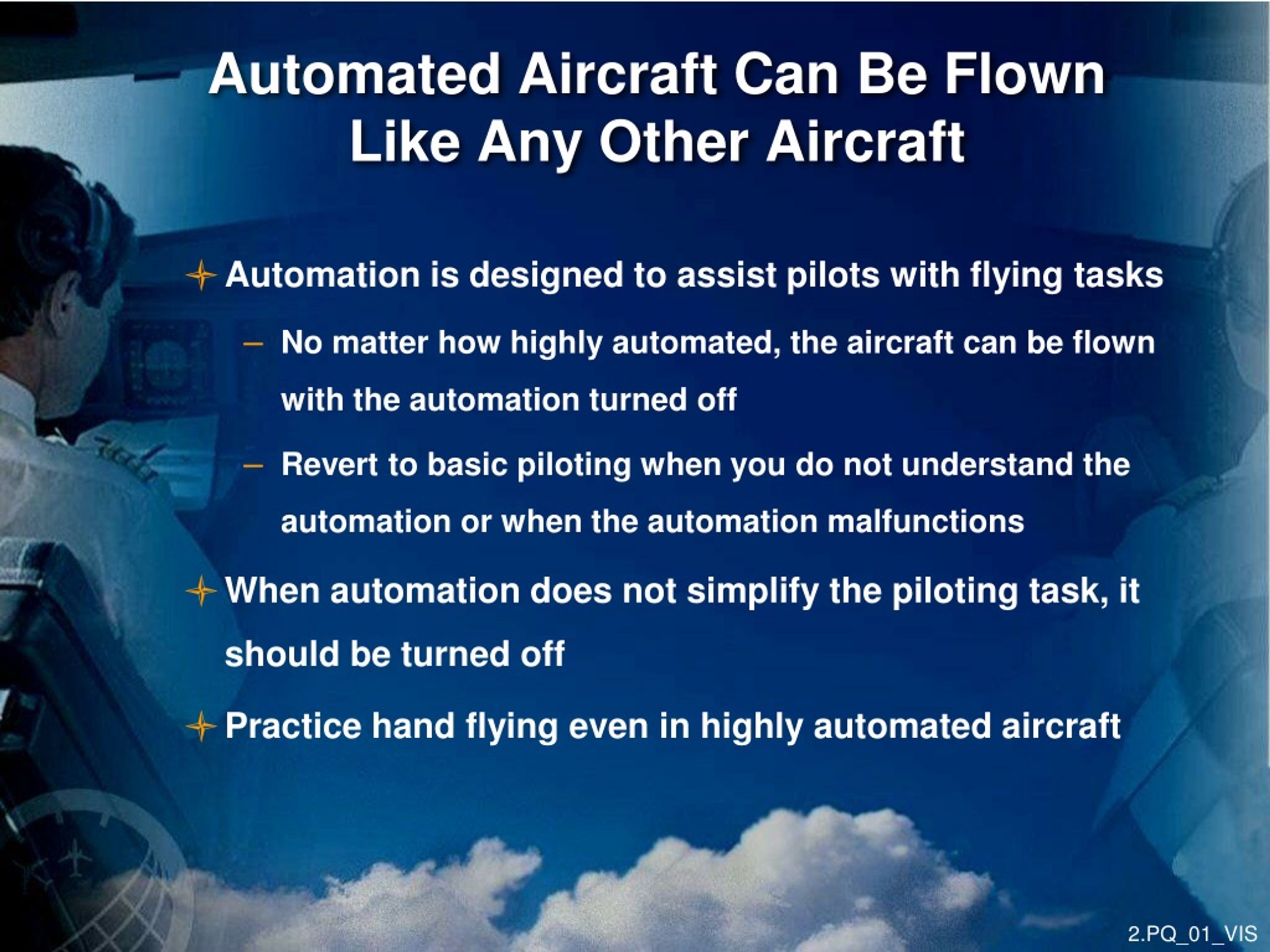 Automated Aircraft Can Be Flown Like Any Other Aircraft

Automation is designed to assist pilots with flying tasks

– No matter how highly automated, the aircraft can be flown with the automation turned off

– Revert to basic piloting when you do not understand the automation or when the automation malfunctions

When automation does not simplify the piloting task, it should be turned off

Practice hand flying even in highly automated aircraft

2.PQ_01_VIS